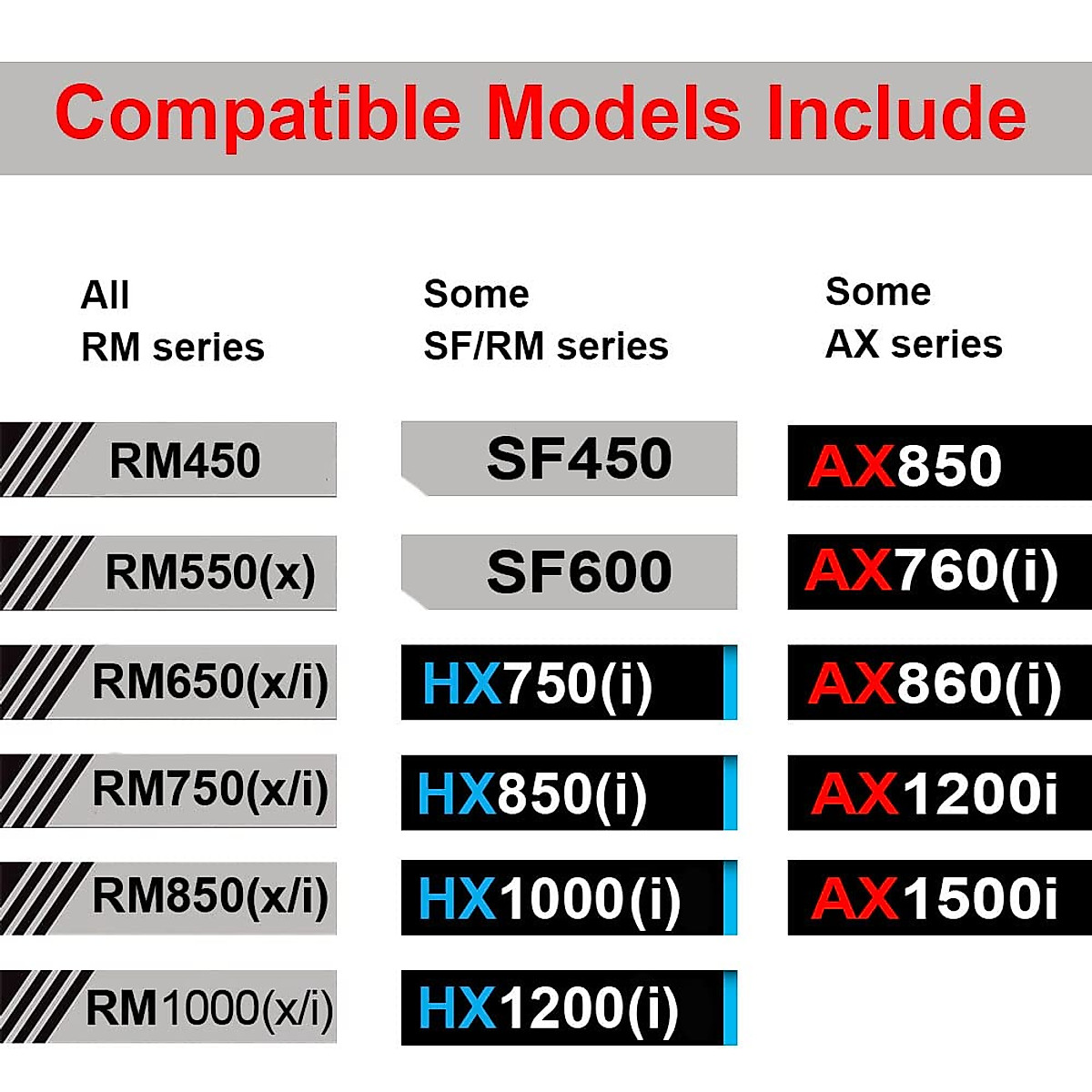 Compatible Models Include

All
RM series

RM450

RM550(x)

RM650(x/i)

RM750(x/i)

RM850(x/i)

RM1000(x/i)

Some
SF/RM series

SF450

SF600

HX750(i)

HX850(i)

HX1000(i)

HX1200(i)

Some
AX series

AX850

AX760(i)

AX860(i)

AX1200i

AX1500i